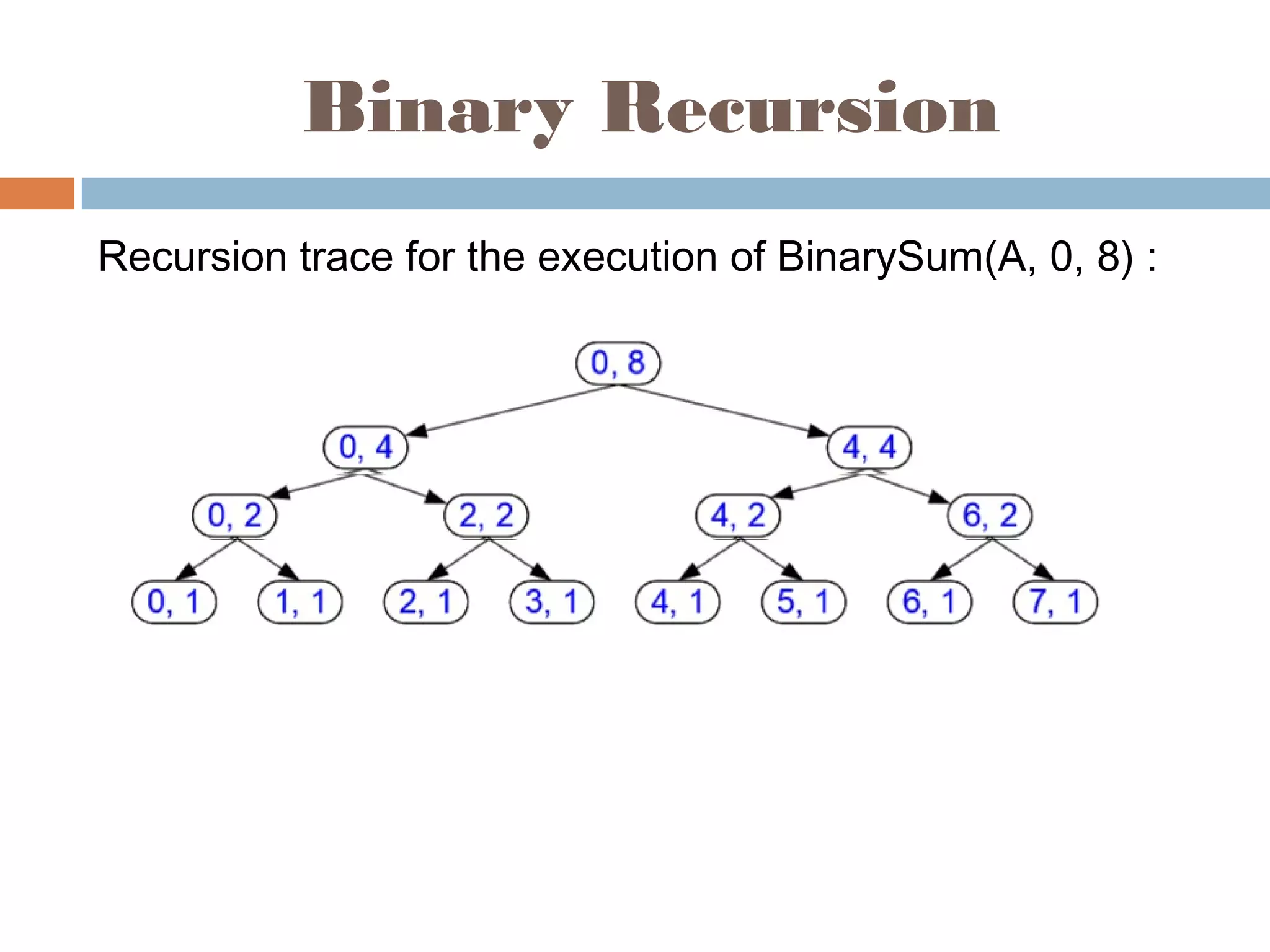 Binary Recursion

Recursion trace for the execution of BinarySum(A, 0, 8) :

0, 8

0, 4

4, 4

0, 2

2, 2

4, 2

6, 2

0, 1

1, 1

2, 1

3, 1

4, 1

5, 1

6, 1

7, 1